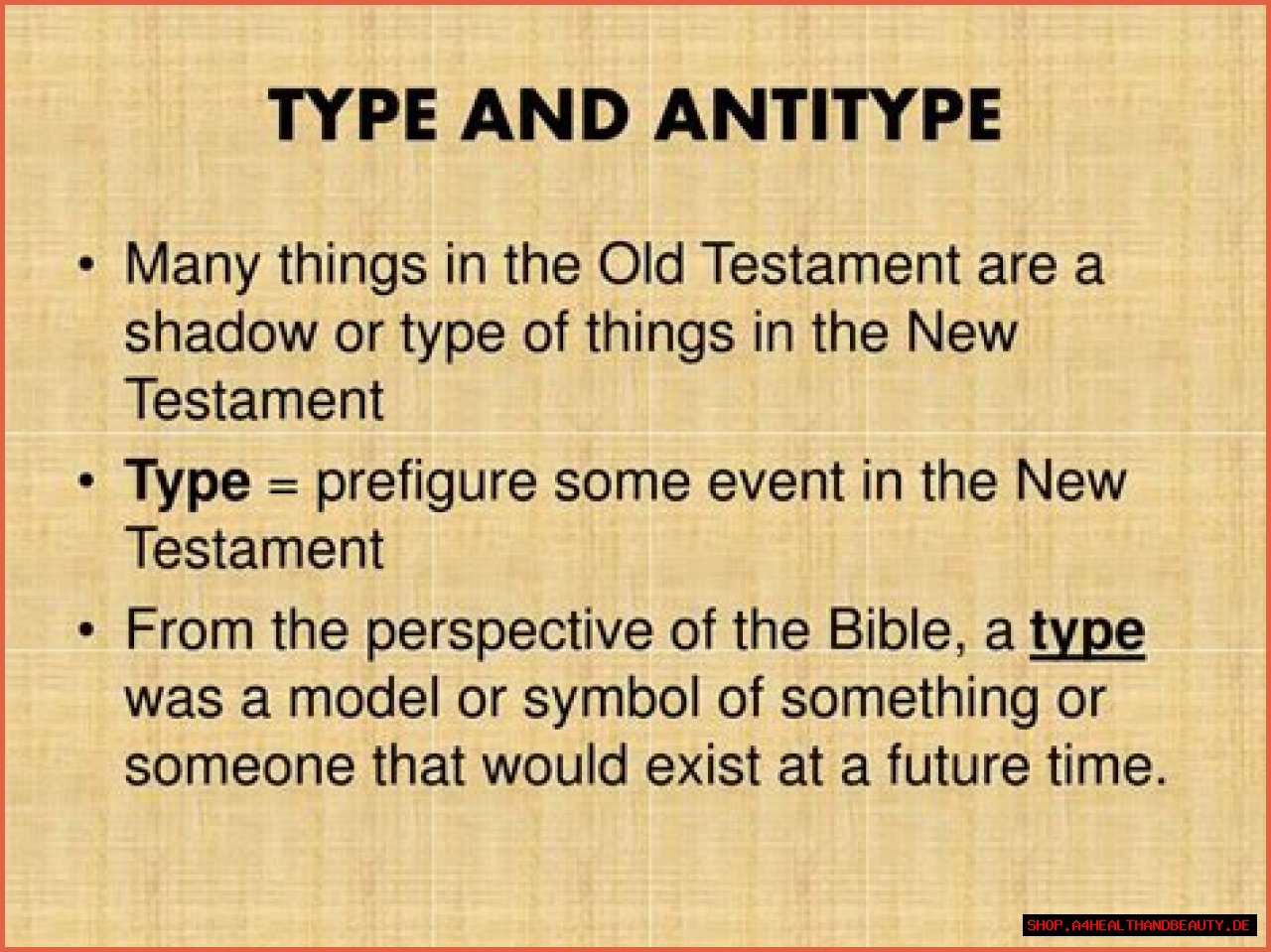 TYPE AND ANTITYPE

• Many things in the Old Testament are a shadow or type of things in the New Testament

• Type = prefigure some event in the New Testament

• From the perspective of the Bible, a type was a model or symbol of something or someone that would exist at a future time.

SHOP.A4HEALTHANDBEAUTY.DE